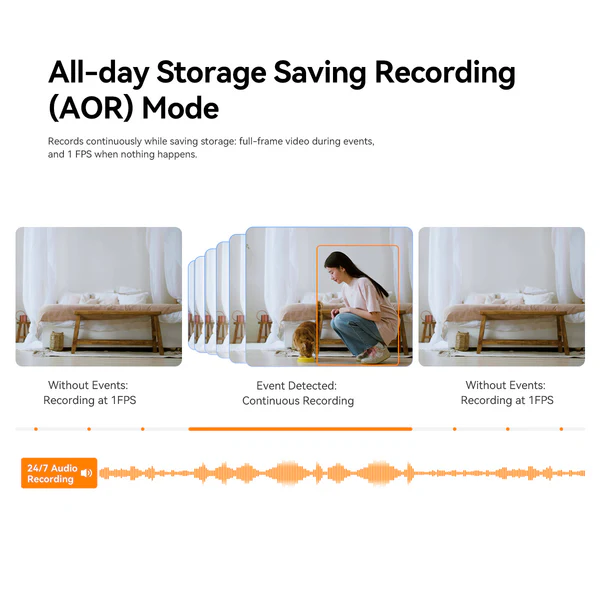 All-day Storage Saving Recording (AOR) Mode

Records continuously while saving storage: full-frame video during events, and 1 FPS when nothing happens.

Without Events:
Recording at 1FPS

Event Detected:
Continuous Recording

Without Events:
Recording at 1FPS

24/7 Audio Recording